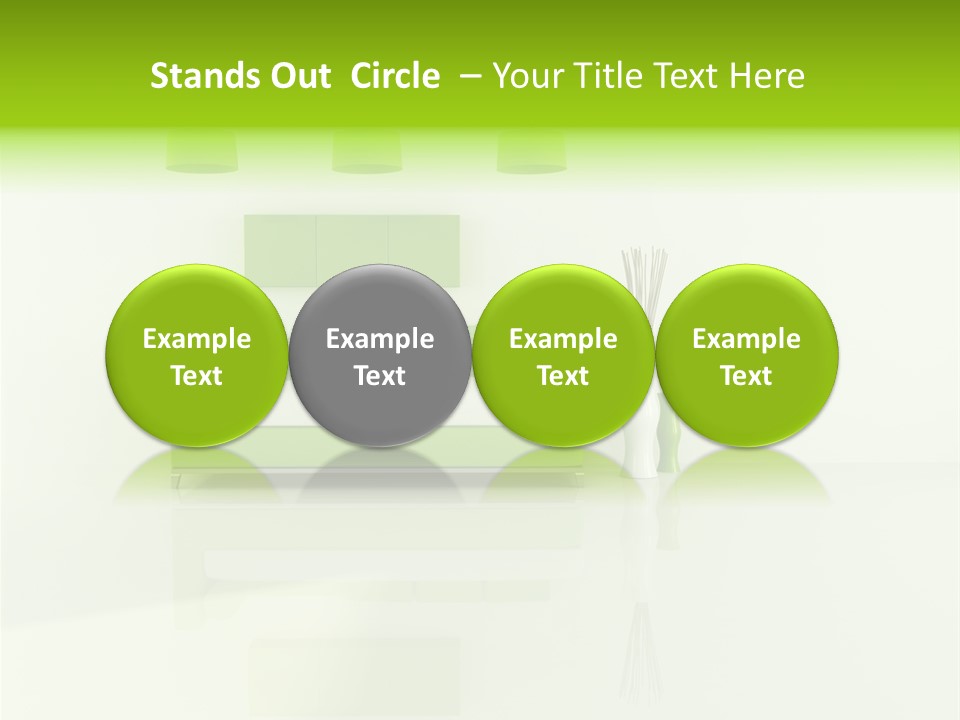 Stands Out Circle – Your Title Text Here

Example Text

Example Text

Example Text

Example Text